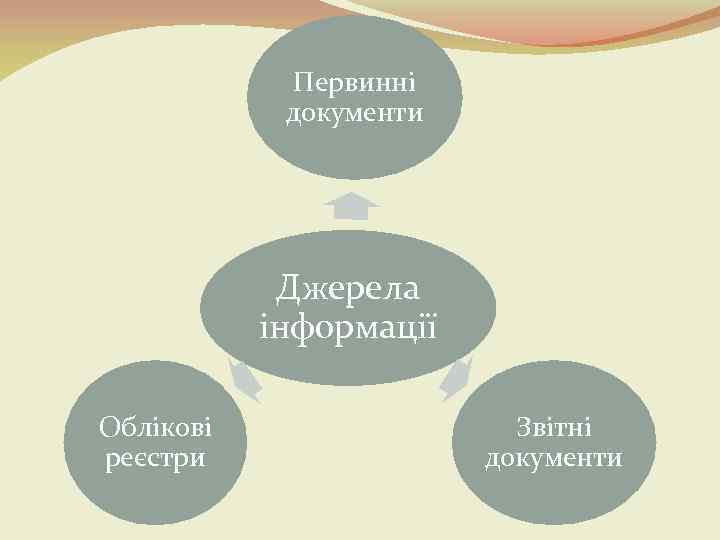 Первинні документи

Джерела інформації

Облікові реєстри

Звітні документи